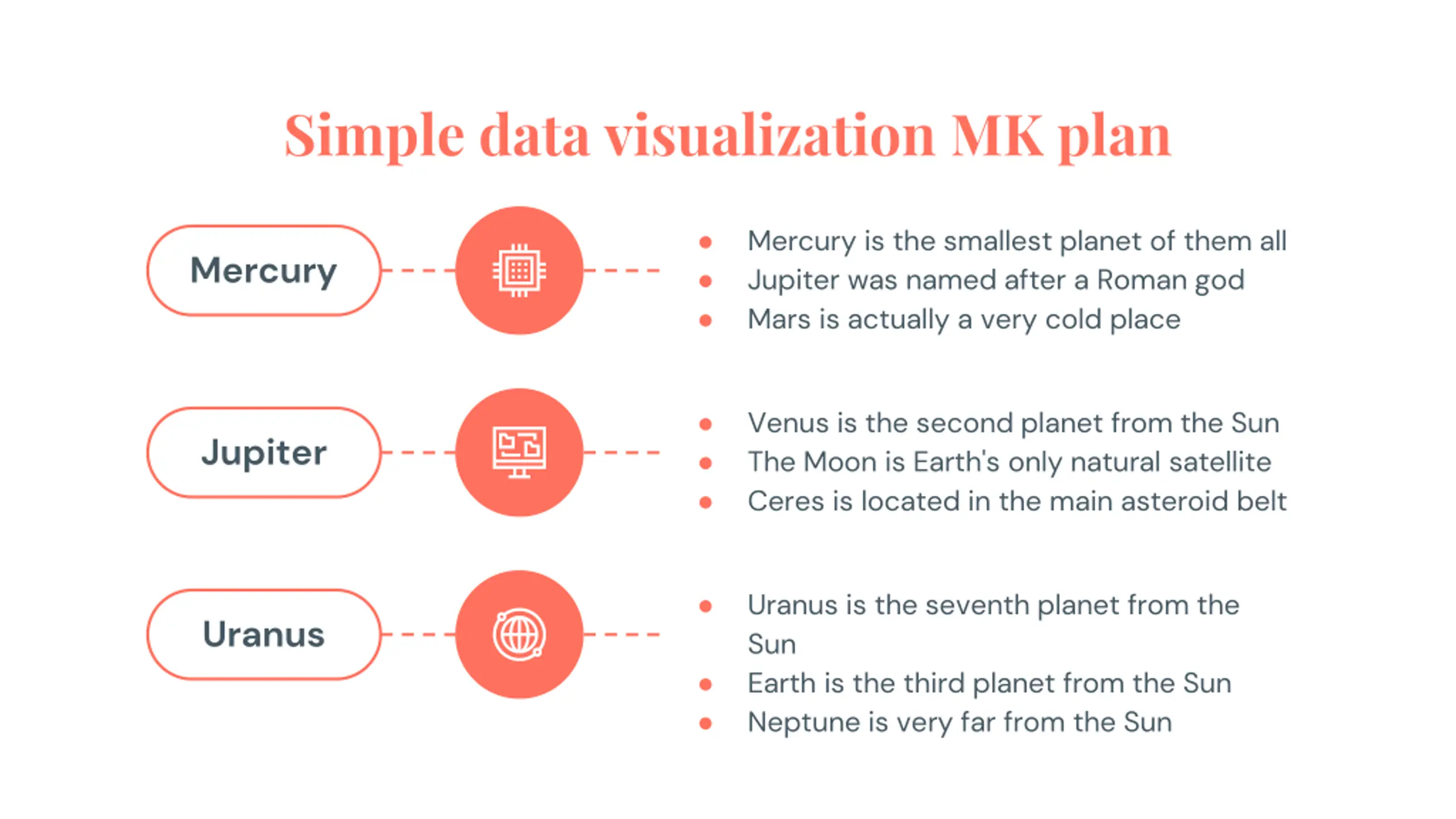 Simple data visualization MK plan

Mercury

- Mercury is the smallest planet of them all
- Jupiter was named after a Roman god
- Mars is actually a very cold place

Jupiter

- Venus is the second planet from the Sun
- The Moon is Earth's only natural satellite
- Ceres is located in the main asteroid belt

Uranus

- Uranus is the seventh planet from the Sun
- Earth is the third planet from the Sun
- Neptune is very far from the Sun